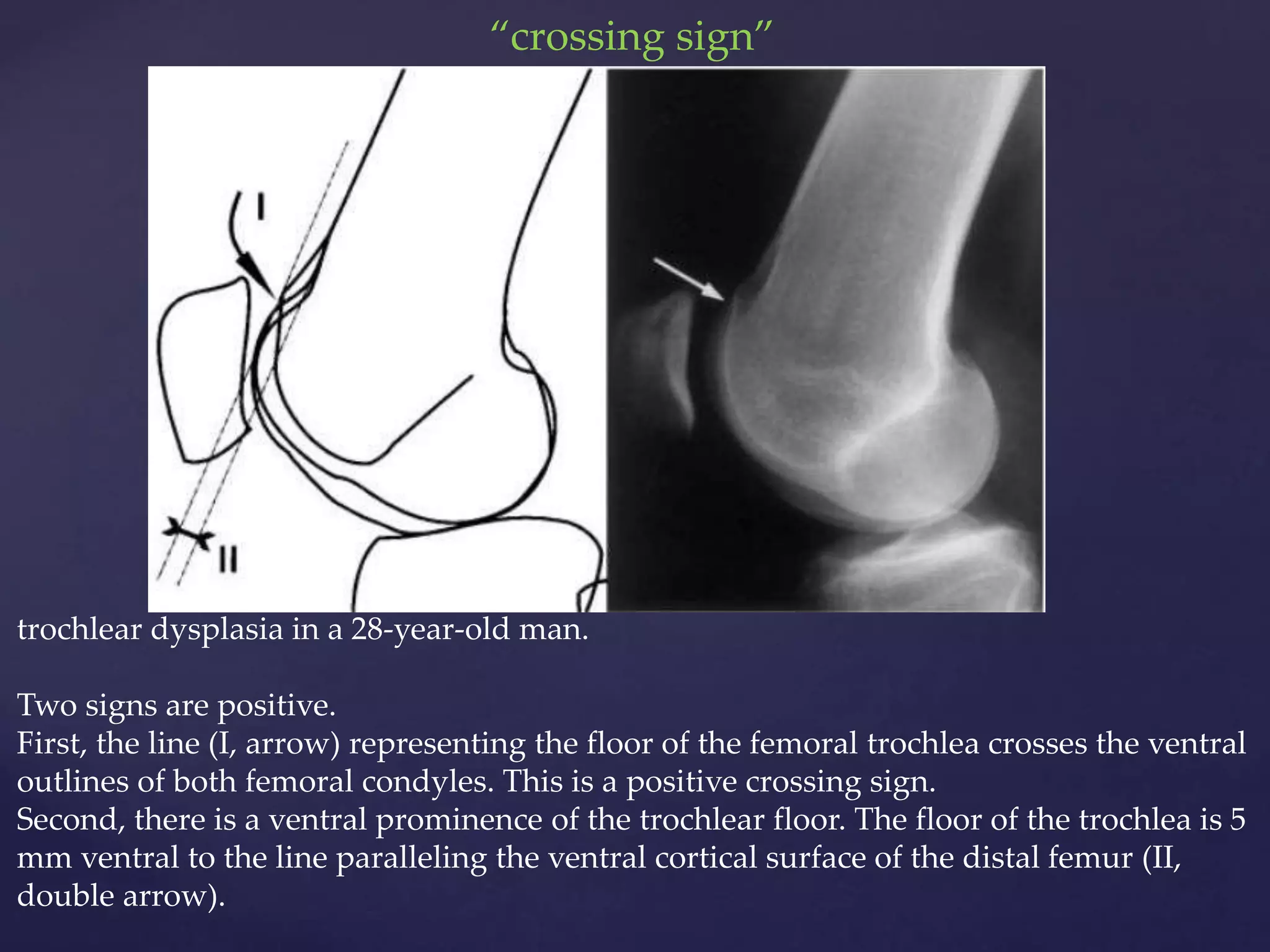 “crossing sign”

I

II

trochlear dysplasia in a 28-year-old man.

Two signs are positive.
First, the line (I, arrow) representing the floor of the femoral trochlea crosses the ventral outlines of both femoral condyles. This is a positive crossing sign.
Second, there is a ventral prominence of the trochlear floor. The floor of the trochlea is 5 mm ventral to the line paralleling the ventral cortical surface of the distal femur (II, double arrow).